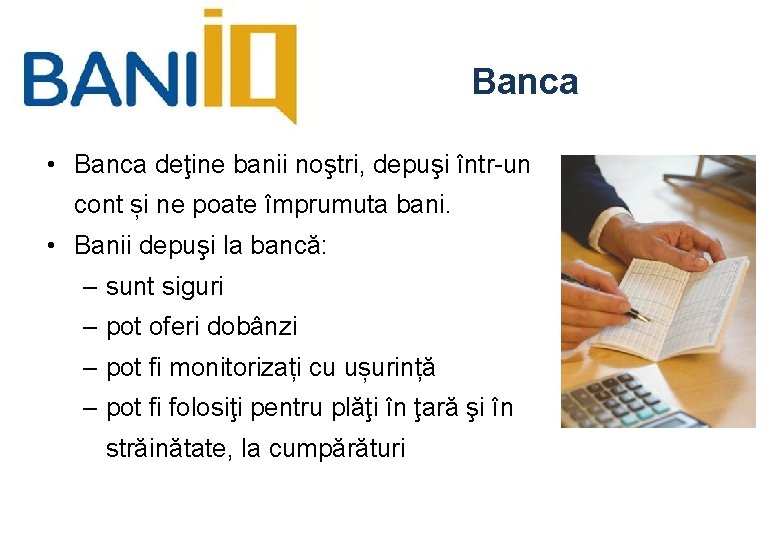 BANIIQ

Banca

• Banca deţine banii noştri, depuşi într-un cont și ne poate împrumuta bani.
• Banii depuşi la bancă:
– sunt siguri
– pot oferi dobânzi
– pot fi monitorizați cu ușurință
– pot fi folosiţi pentru plăţi în ţară şi în străinătate, la cumpărături